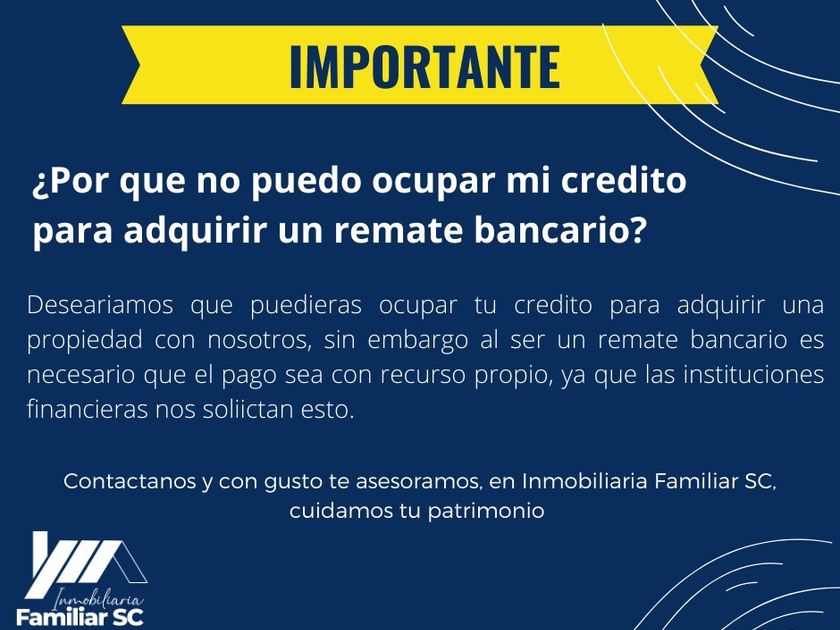 IMPORTANTE

¿Por que no puedo ocupar mi credito para adquirir un remate bancario?

Deseariamos que puedieras ocupar tu credito para adquirir una propiedad con nosotros, sin embargo al ser un remate bancario es necesario que el pago sea con recurso propio, ya que las instituciones financieras nos soliictan esto.

Contactanos y con gusto te asesoramos, en Inmobiliaria Familiar SC, cuidamos tu patrimonio

Inmobiliaria
Familiar SC